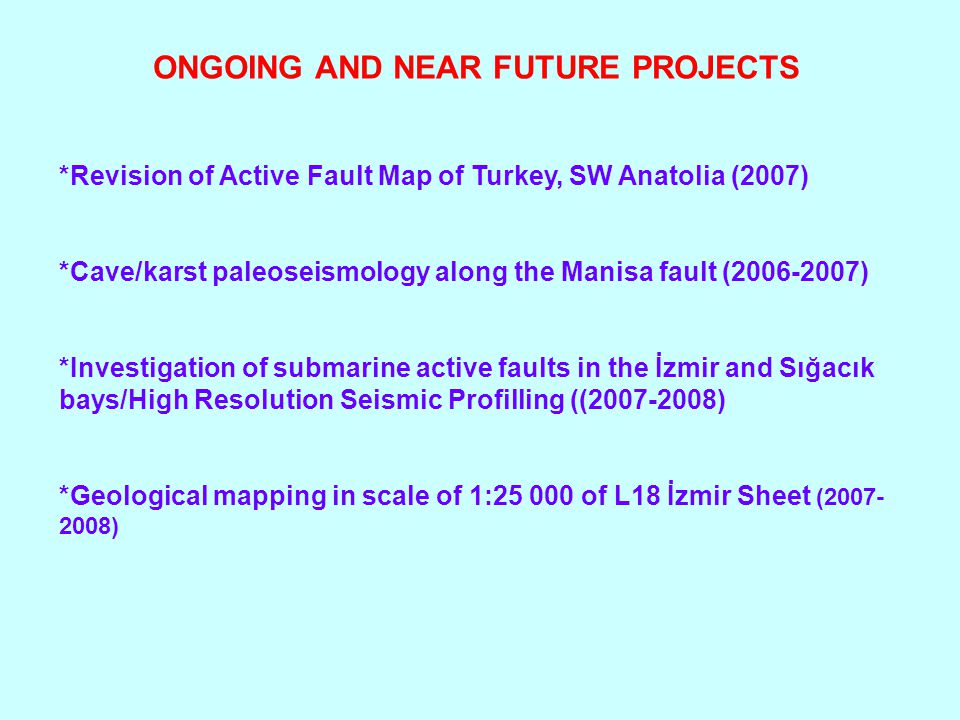 ONGOING AND NEAR FUTURE PROJECTS

*Revision of Active Fault Map of Turkey, SW Anatolia (2007)

*Cave/karst paleoseismology along the Manisa fault (2006-2007)

*Investigation of submarine active faults in the İzmir and Sığacık bays/High Resolution Seismic Profilling ((2007-2008)

*Geological mapping in scale of 1:25 000 of L18 İzmir Sheet (2007-2008)